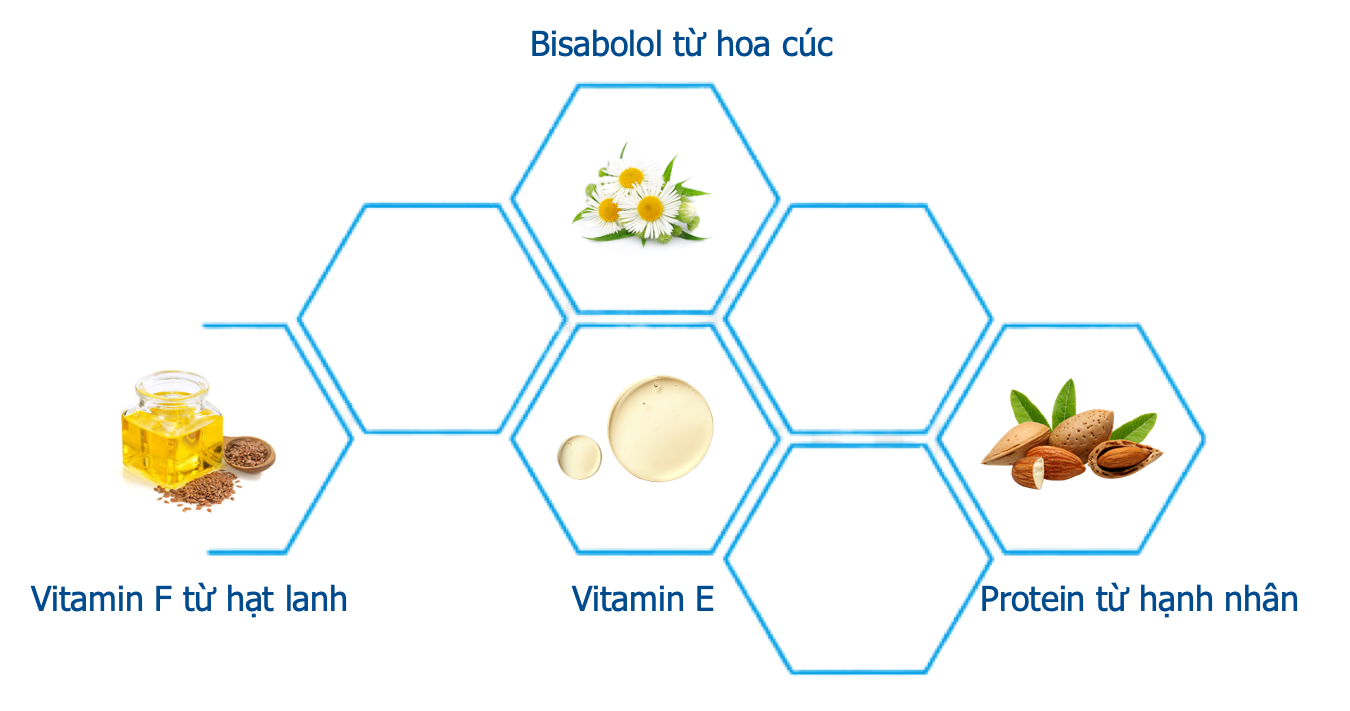 Bisabolol từ hoa cúc

Vitamin F từ hạt lanh

Vitamin E

Protein từ hạnh nhân